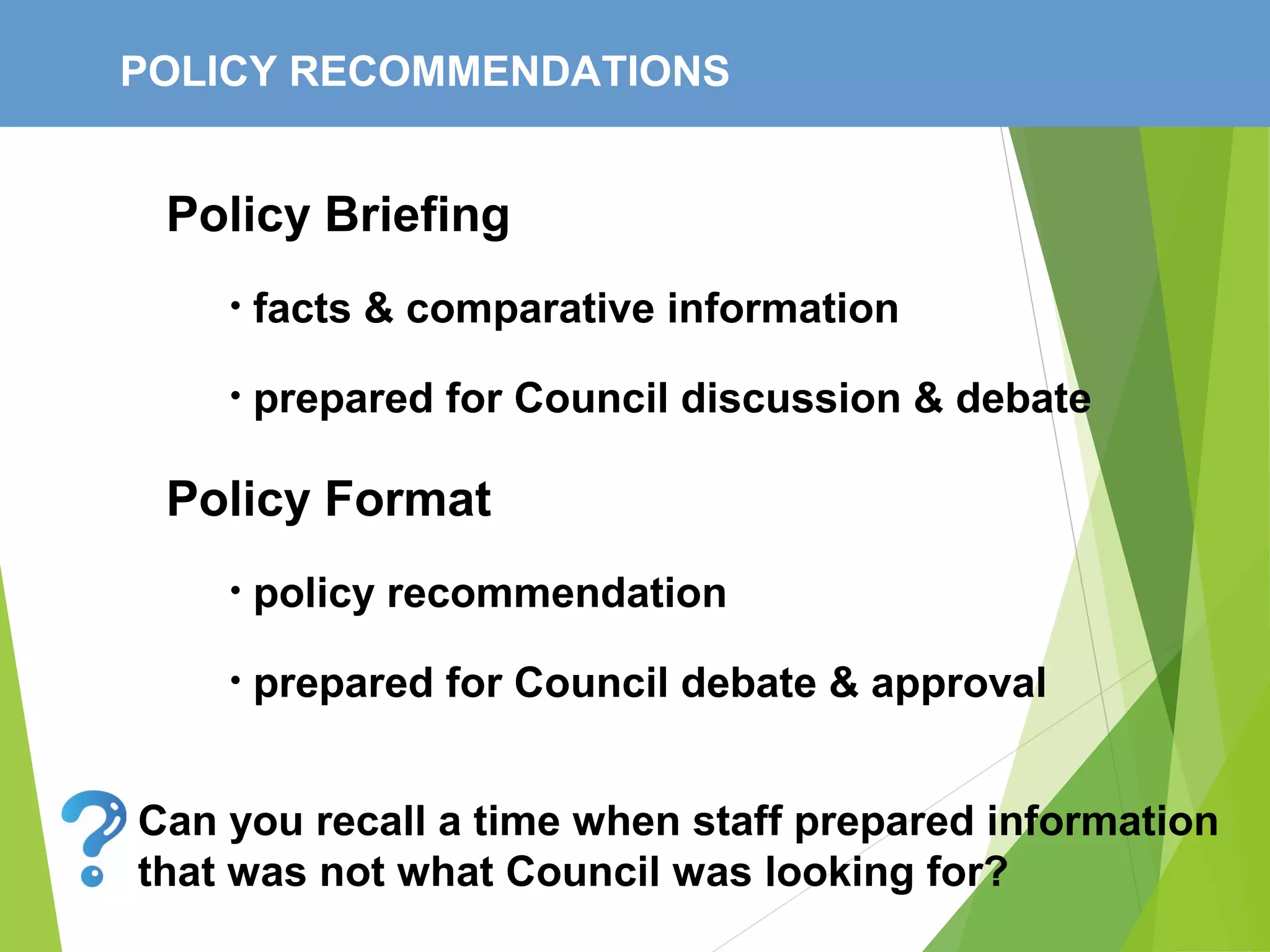 POLICY RECOMMENDATIONS

Policy Briefing

• facts & comparative information

• prepared for Council discussion & debate

Policy Format

• policy recommendation

• prepared for Council debate & approval

Can you recall a time when staff prepared information that was not what Council was looking for?